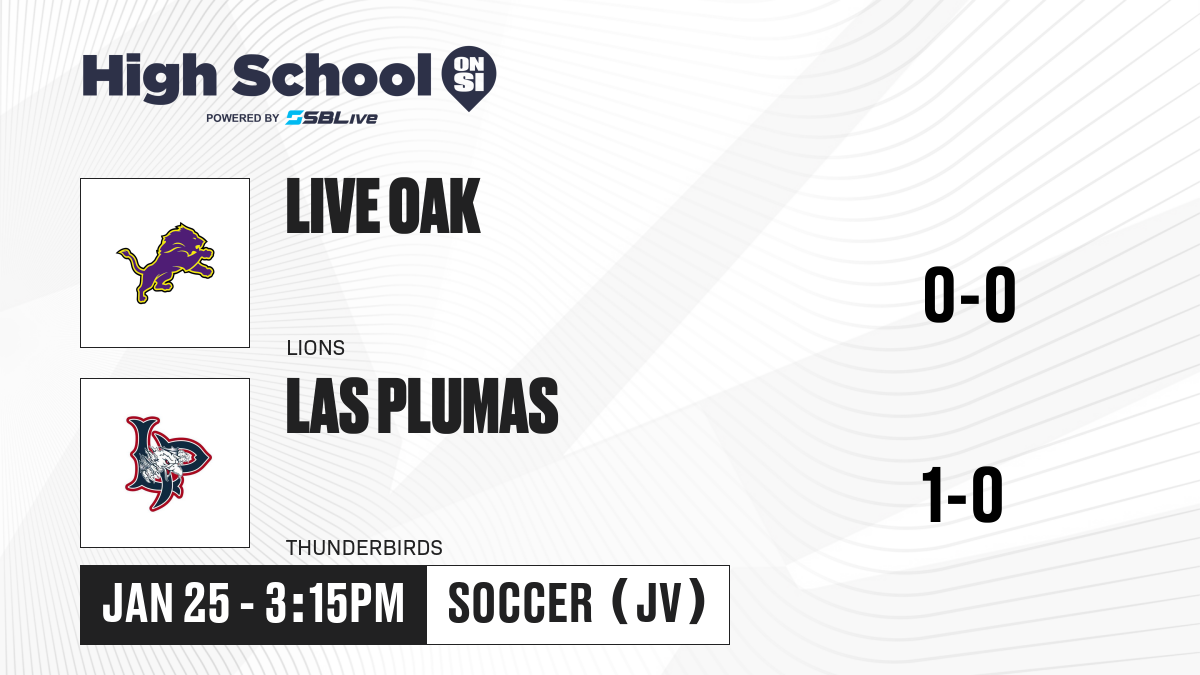 High School ON SI
POWERED BY SBLive

LIVE OAK
LIONS
0-0

LAS PLUMAS
THUNDERBIRDS
1-0

JAN 25 - 3:15PM
SOCCER (JV)